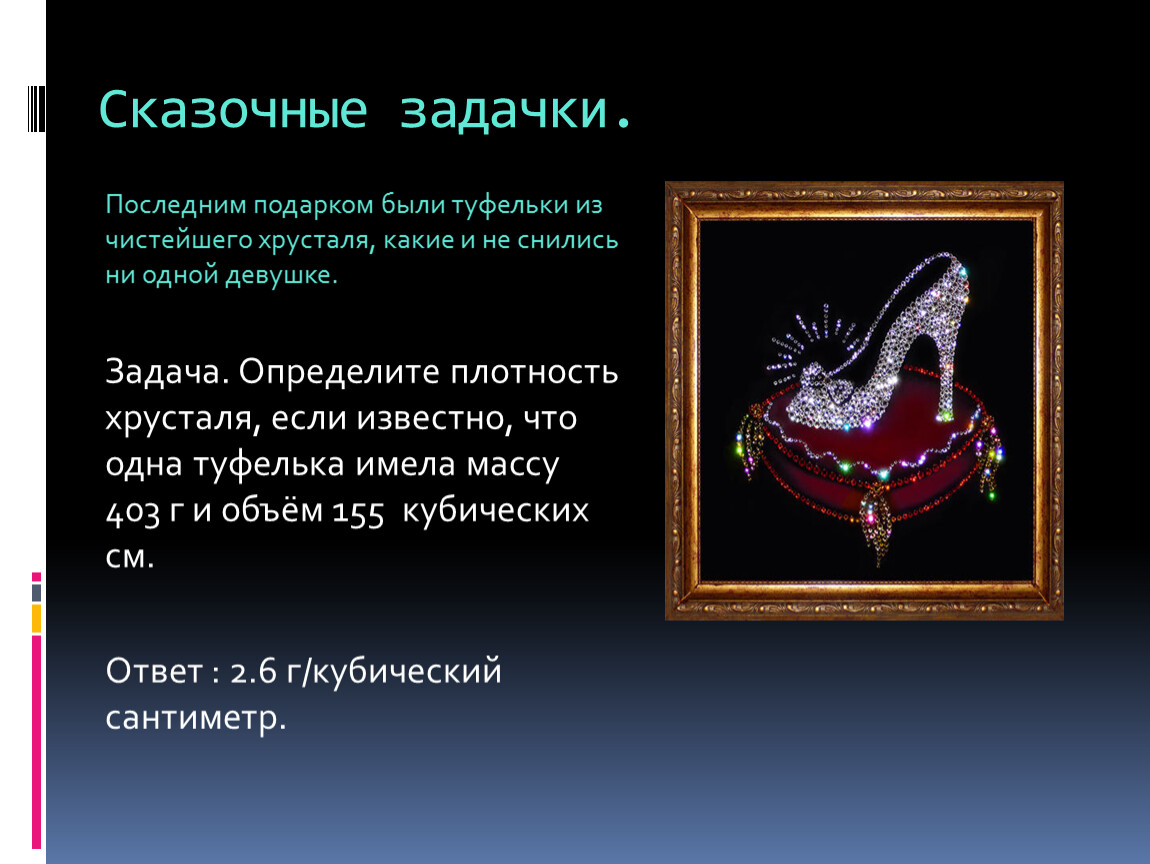 Сказочные задачки.

Последним подарком были туфельки из чистейшего хрусталя, какие и не снились ни одной девушке.

Задача. Определите плотность хрусталя, если известно, что одна туфелька имела массу 403 г и объём 155 кубических см.

Ответ : 2.6 г/кубический сантиметр.